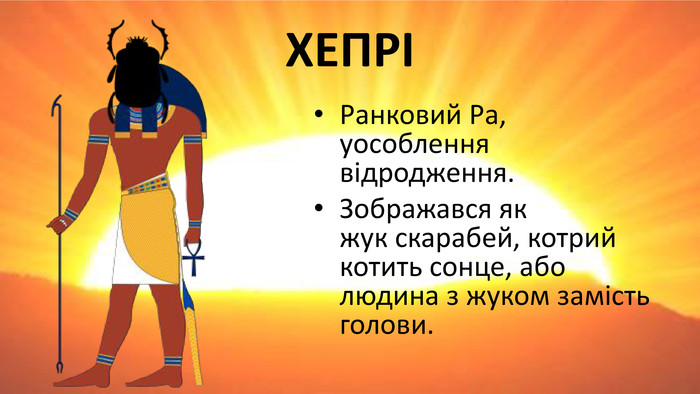 ХЕПРІ

• Ранковий Ра, уособлення відродження.
• Зображався як жук скарабей, котрий котить сонце, або людина з жуком замість голови.